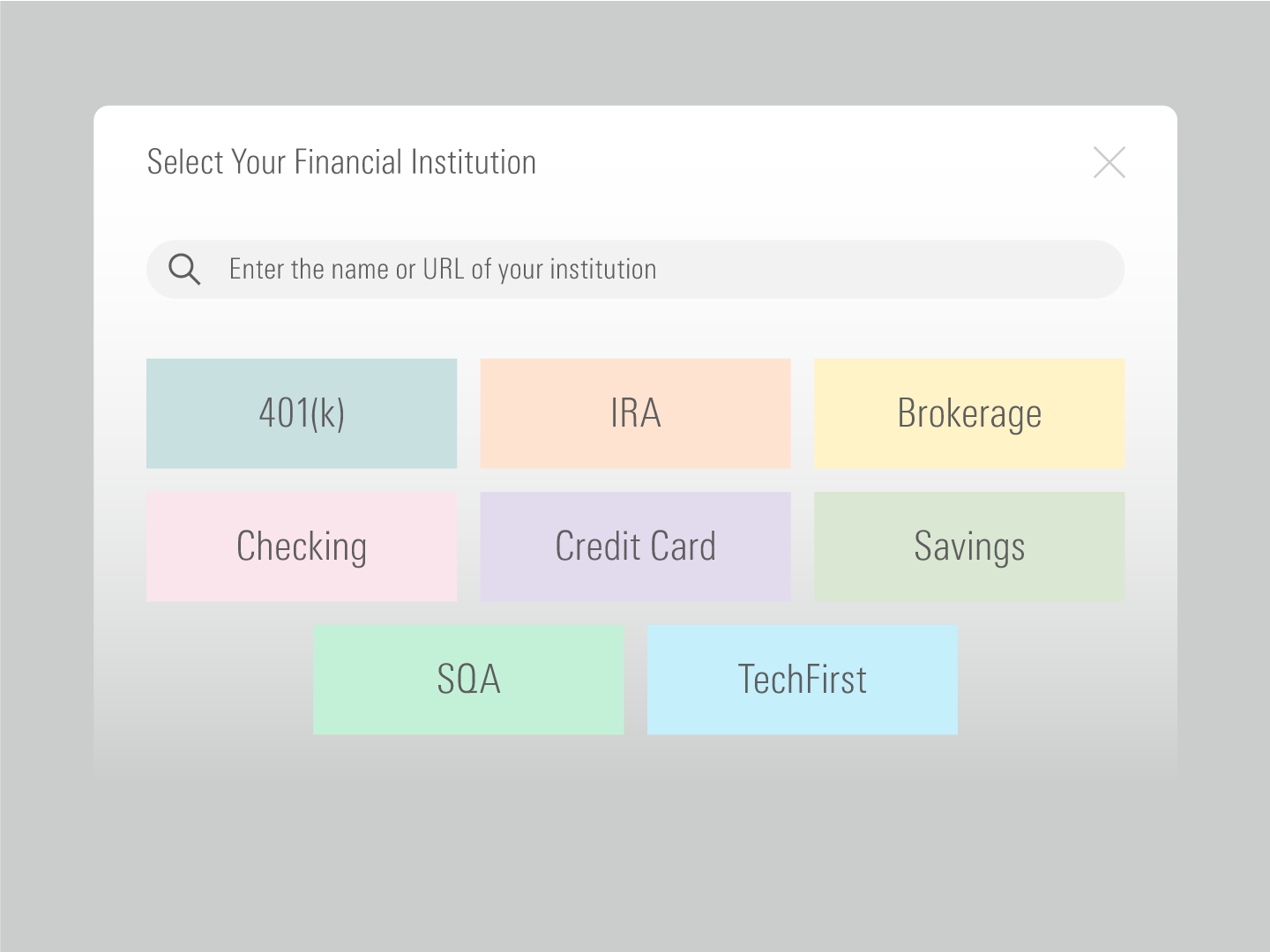 Select Your Financial Institution

Enter the name or URL of your institution

401(k)

IRA

Brokerage

Checking

Credit Card

Savings

SQA

TechFirst